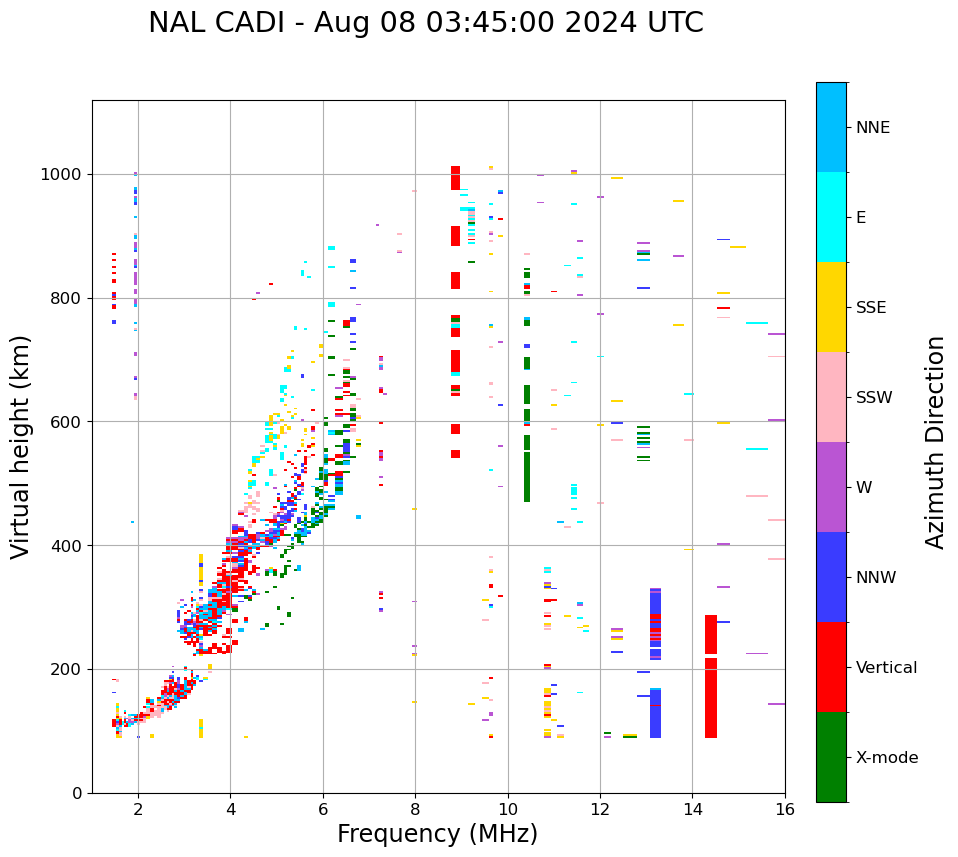 NAL CADI - Aug 08 03:45:00 2024 UTC

Virtual height (km)

1000
800
600
400
200
0

2
4
6
8
10
12
14
16

Frequency (MHz)

NNE
E
SSE
SSW
W
NNW
Vertical
X-mode

Azimuth Direction